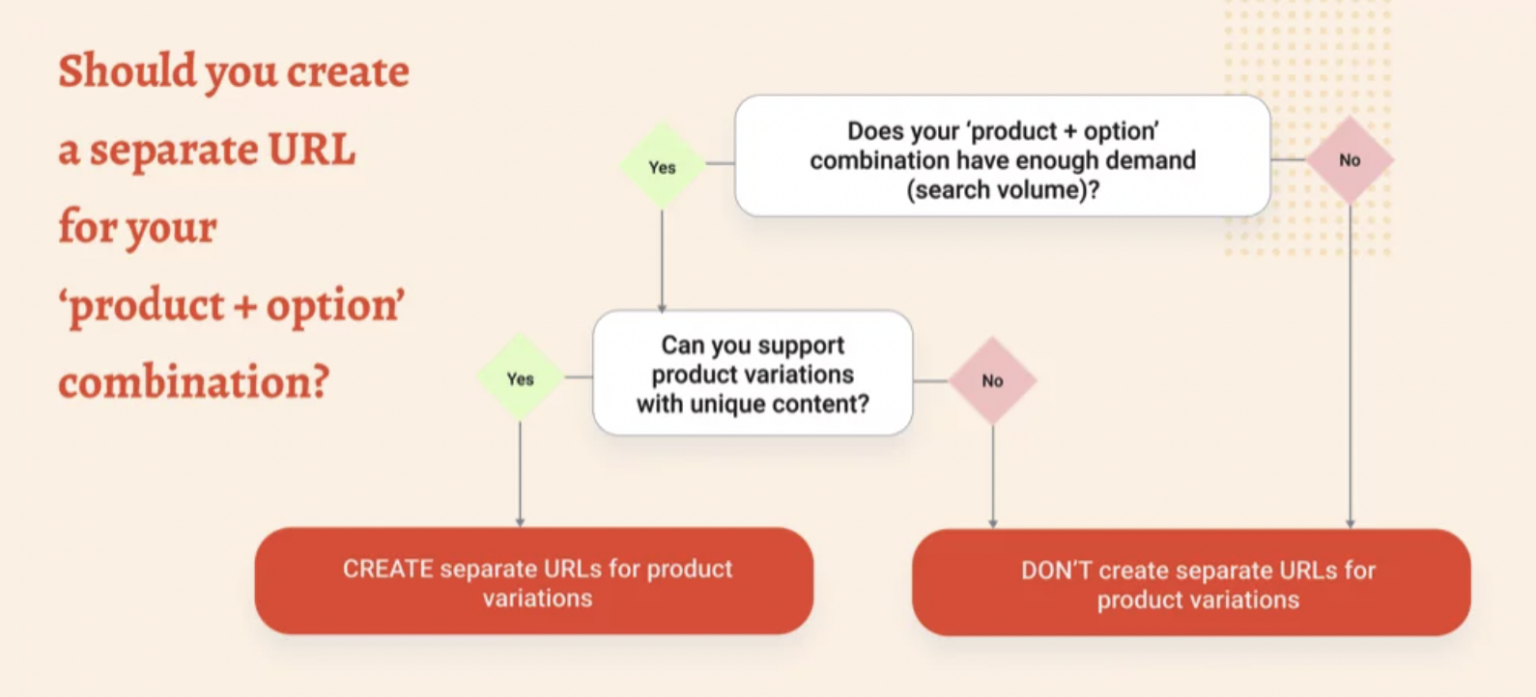 Should you create a separate URL for your 'product + option' combination?

Yes

Does your 'product + option' combination have enough demand (search volume)?

No

Yes

Can you support product variations with unique content?

No

CREATE separate URLs for product variations

DON'T create separate URLs for product variations